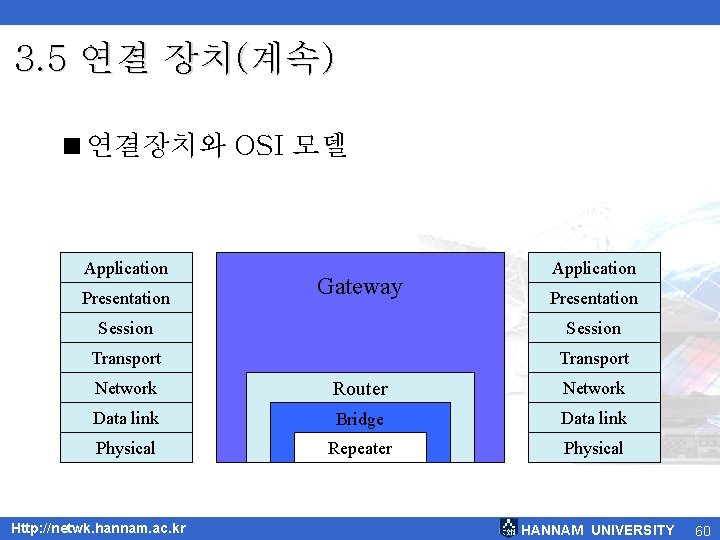 3.5 연결 장치(계속)

■ 연결장치와 OSI 모델

Application
Presentation
Session
Transport
Network
Data link
Physical

Gateway
Router
Bridge
Repeater

Application
Presentation
Session
Transport
Network
Data link
Physical

Http://netwk.hannam.ac.kr

HANNAM UNIVERSITY 60